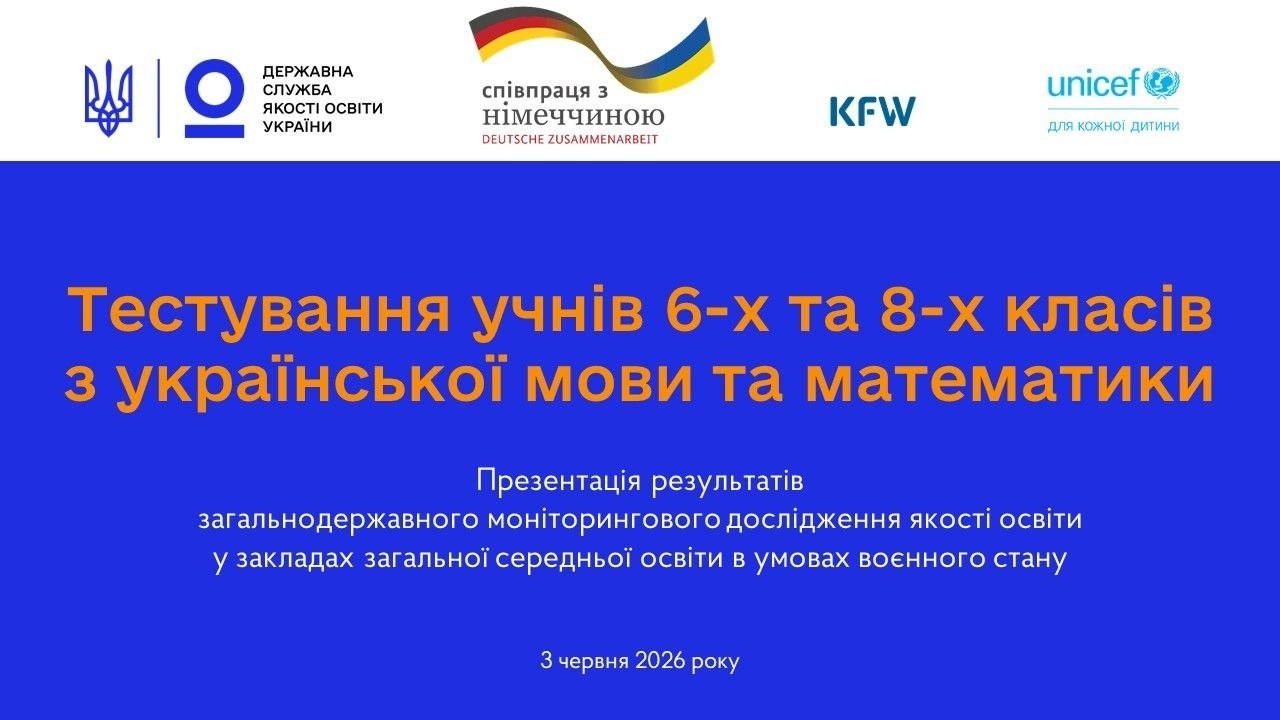 ДЕРЖАВНА СЛУЖБА ЯКОСТІ ОСВІТИ УКРАЇНИ

співпраця з німеччиною
DEUTSCHE ZUSAMMENARBEIT

KFW

unicef
ДЛЯ КОЖНОЇ ДИТИНИ

Тестування учнів 6-х та 8-х класів з української мови та математики

Презентація результатів загальнодержавного моніторингового дослідження якості освіти у закладах загальної середньої освіти в умовах воєнного стану

3 червня 2026 року